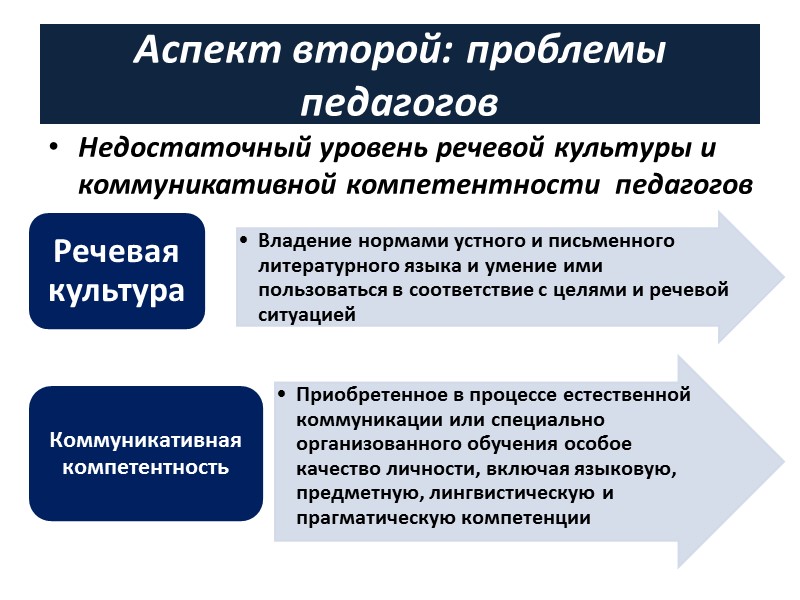 Аспект второй: проблемы педагогов

• Недостаточный уровень речевой культуры и коммуникативной компетентности педагогов

Речевая культура

• Владение нормами устного и письменного литературного языка и умение ими пользоваться в соответствие с целями и речевой ситуацией

Коммуникативная компетентность

• Приобретенное в процессе естественной коммуникации или специально организованного обучения особое качество личности, включая языковую, предметную, лингвистическую и прагматическую компетенции